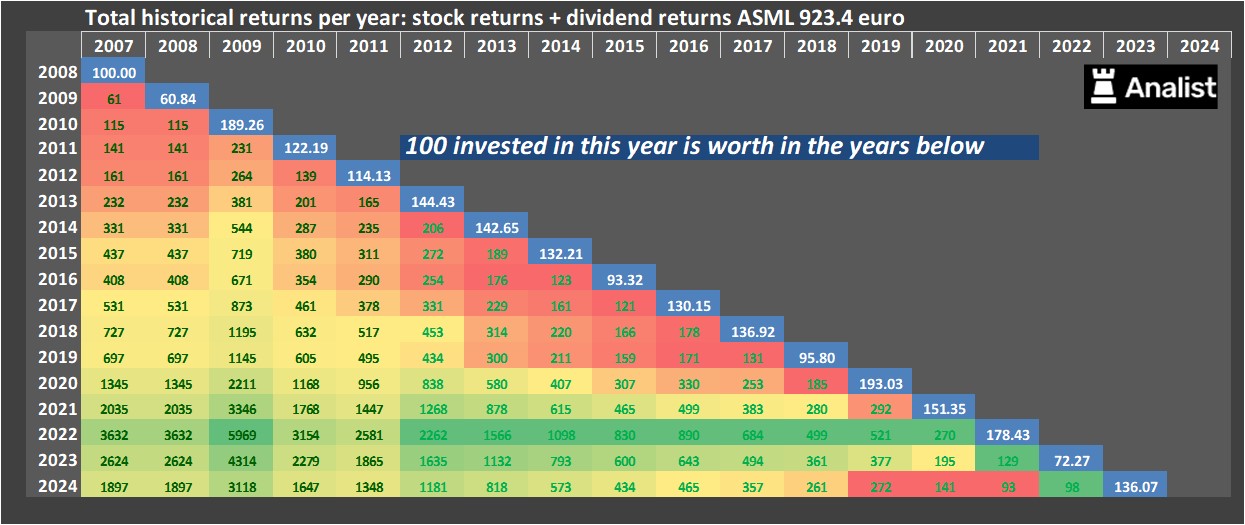 Total historical returns per year: stock returns + dividend returns ASML 923.4 euro

Analist

100 invested in this year is worth in the years below

| | 2007 | 2008 | 2009 | 2010 | 2011 | 2012 | 2013 | 2014 | 2015 | 2016 | 2017 | 2018 | 2019 | 2020 | 2021 | 2022 | 2023 | 2024 |
|---|---|---|---|---|---|---|---|---|---|---|---|---|---|---|---|---|---|---|
| 2008 | 100.00 | | | | | | | | | | | | | | | | | |
| 2009 | 61 | 60.84 | | | | | | | | | | | | | | | | |
| 2010 | 115 | 115 | 189.26 | | | | | | | | | | | | | | | |
| 2011 | 141 | 141 | 231 | 122.19 | | | | | | | | | | | | | | |
| 2012 | 161 | 161 | 264 | 139 | 114.13 | | | | | | | | | | | | | |
| 2013 | 232 | 232 | 381 | 201 | 165 | 144.43 | | | | | | | | | | | | |
| 2014 | 331 | 331 | 544 | 287 | 235 | 206 | 142.65 | | | | | | | | | | | |
| 2015 | 437 | 437 | 719 | 380 | 311 | 272 | 189 | 132.21 | | | | | | | | | | |
| 2016 | 408 | 408 | 671 | 354 | 290 | 254 | 176 | 123 | 93.32 | | | | | | | | | |
| 2017 | 531 | 531 | 873 | 461 | 378 | 331 | 229 | 161 | 121 | 130.15 | | | | | | | | |
| 2018 | 727 | 727 | 1195 | 632 | 517 | 453 | 314 | 220 | 166 | 178 | 136.92 | | | | | | | |
| 2019 | 697 | 697 | 1145 | 605 | 495 | 434 | 300 | 211 | 159 | 171 | 131 | 95.80 | | | | | | |
| 2020 | 1345 | 1345 | 2211 | 1168 | 956 | 838 | 580 | 407 | 307 | 330 | 253 | 185 | 193.03 | | | | | |
| 2021 | 2035 | 2035 | 3346 | 1768 | 1447 | 1268 | 878 | 615 | 465 | 499 | 383 | 280 | 292 | 151.35 | | | | |
| 2022 | 3632 | 3632 | 5969 | 3154 | 2581 | 2262 | 1566 | 1098 | 830 | 890 | 684 | 499 | 521 | 270 | 178.43 | | | |
| 2023 | 2624 | 2624 | 4314 | 2279 | 1865 | 1635 | 1132 | 793 | 600 | 643 | 494 | 361 | 377 | 195 | 129 | 72.27 | | |
| 2024 | 1897 | 1897 | 3118 | 1647 | 1348 | 1181 | 818 | 573 | 434 | 465 | 357 | 261 | 272 | 141 | 93 | 98 | 136.07 | |